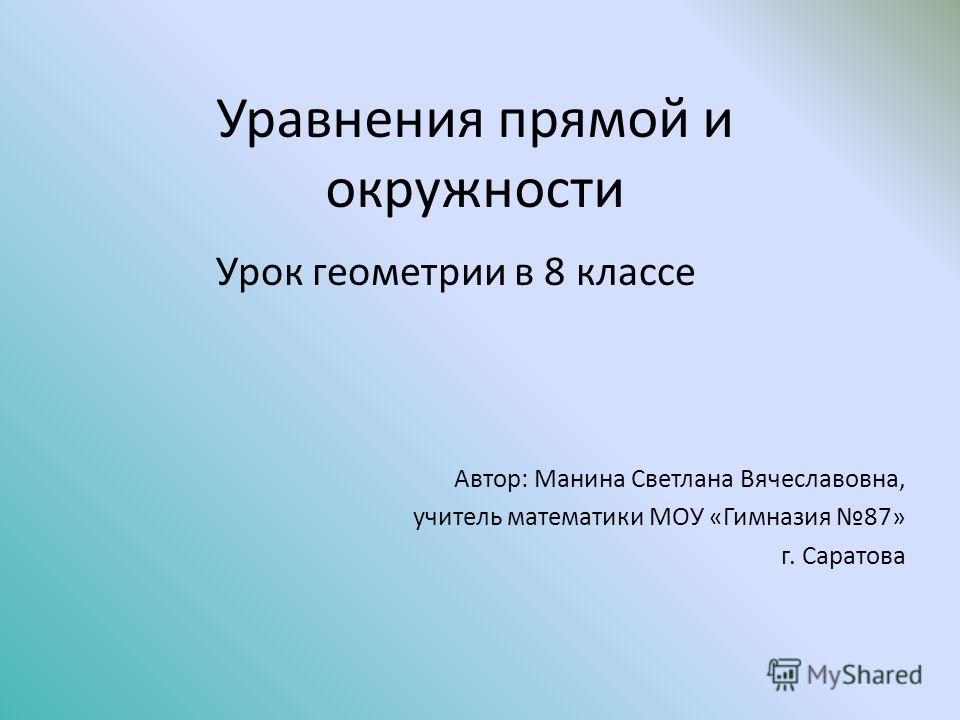 Уравнения прямой и окружности

Урок геометрии в 8 классе

Автор: Манина Светлана Вячеславовна,
учитель математики МОУ «Гимназия №87»
г. Саратова

MyShared